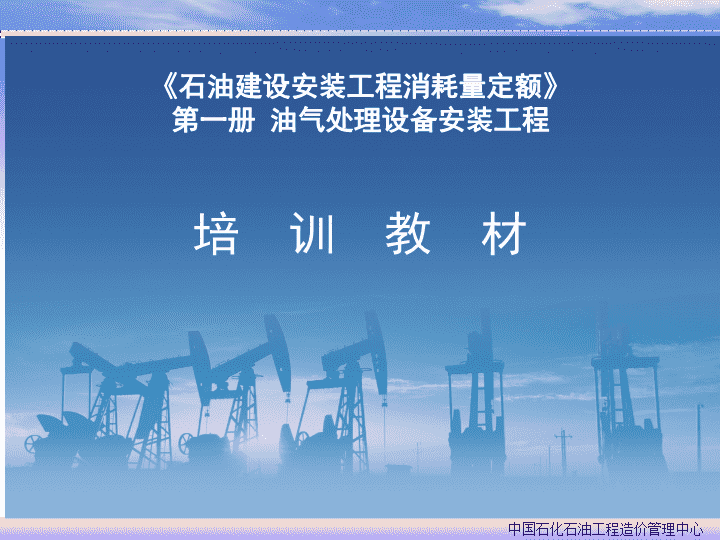 《石油建设安装工程消耗量定额》
第一册 油气处理设备安装工程

培 训 教 材

中国石化石油工程造价管理中心